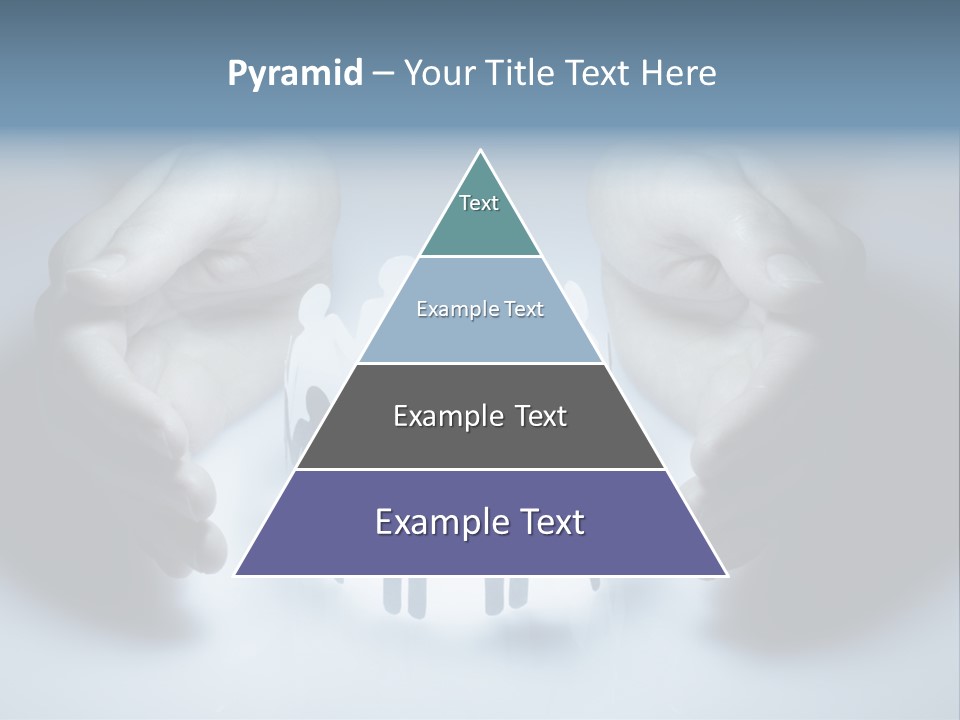 Pyramid – Your Title Text Here

Text

Example Text

Example Text

Example Text